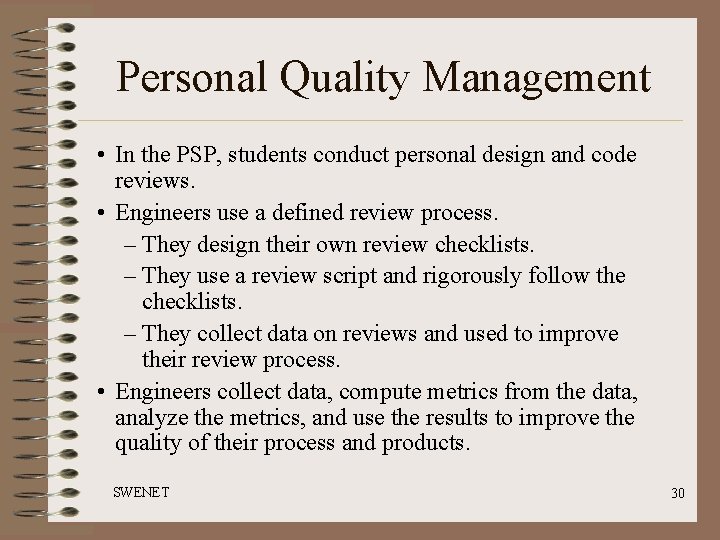 Personal Quality Management

• In the PSP, students conduct personal design and code reviews.

• Engineers use a defined review process.

– They design their own review checklists.

– They use a review script and rigorously follow the checklists.

– They collect data on reviews and used to improve their review process.

• Engineers collect data, compute metrics from the data, analyze the metrics, and use the results to improve the quality of their process and products.

SWENET

30